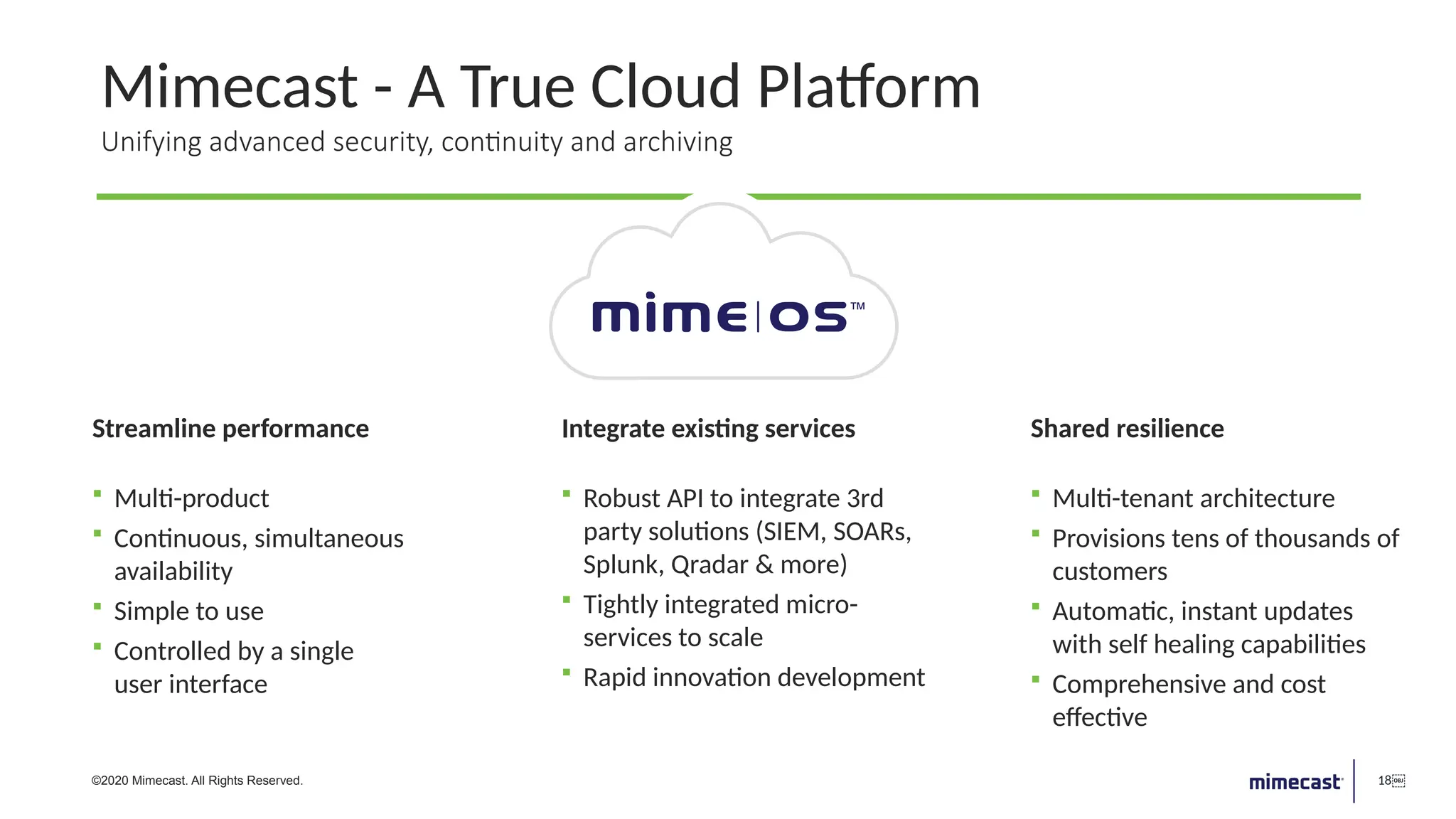 Mimecast - A True Cloud Platform
Unifying advanced security, continuity and archiving

mime|os™

Streamline performance

- Multi-product
- Continuous, simultaneous availability
- Simple to use
- Controlled by a single user interface

Integrate existing services

- Robust API to integrate 3rd party solutions (SIEM, SOARs, Splunk, Qradar & more)
- Tightly integrated micro-services to scale
- Rapid innovation development

Shared resilience

- Multi-tenant architecture
- Provisions tens of thousands of customers
- Automatic, instant updates with self healing capabilities
- Comprehensive and cost effective

©2020 Mimecast. All Rights Reserved.

mimecast

18